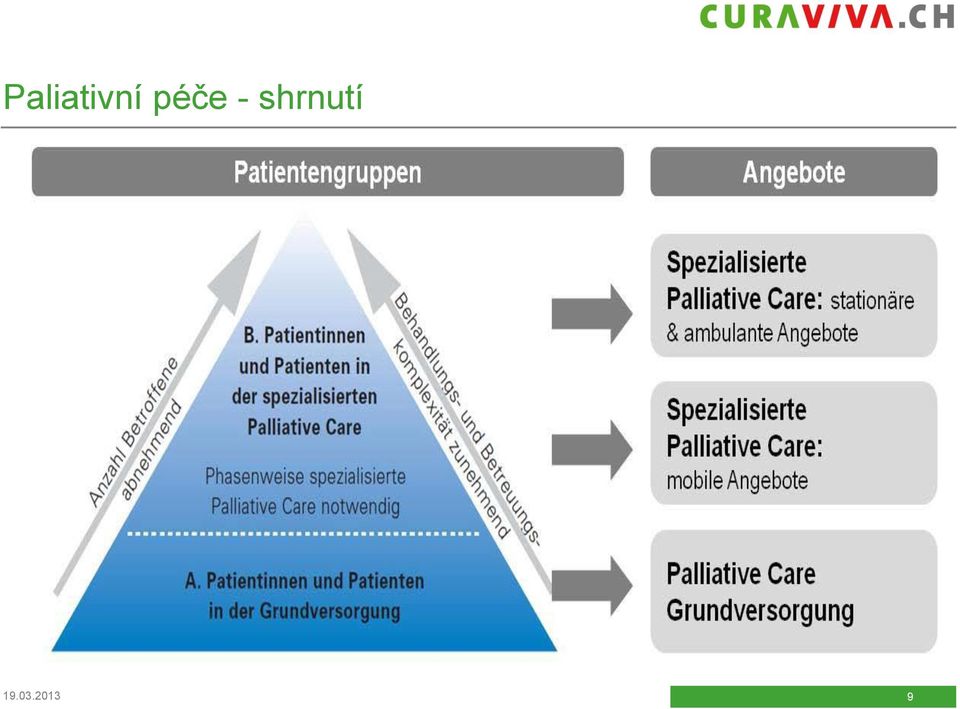 CURAVIVA.CH

Paliativní péče - shrnutí

Patientengruppen

Angebote

Anzahl Betroffene abnehmend

B. Patientinnen und Patienten in der spezialisierten Palliative Care

Phasenweise spezialisierte Palliative Care notwendig

A. Patientinnen und Patienten in der Grundversorgung

Behandlungs- und Betreuungskomplexität zunehmend

Spezialisierte Palliative Care: stationäre & ambulante Angebote

Spezialisierte Palliative Care: mobile Angebote

Palliative Care Grundversorgung

19.03.2013

9